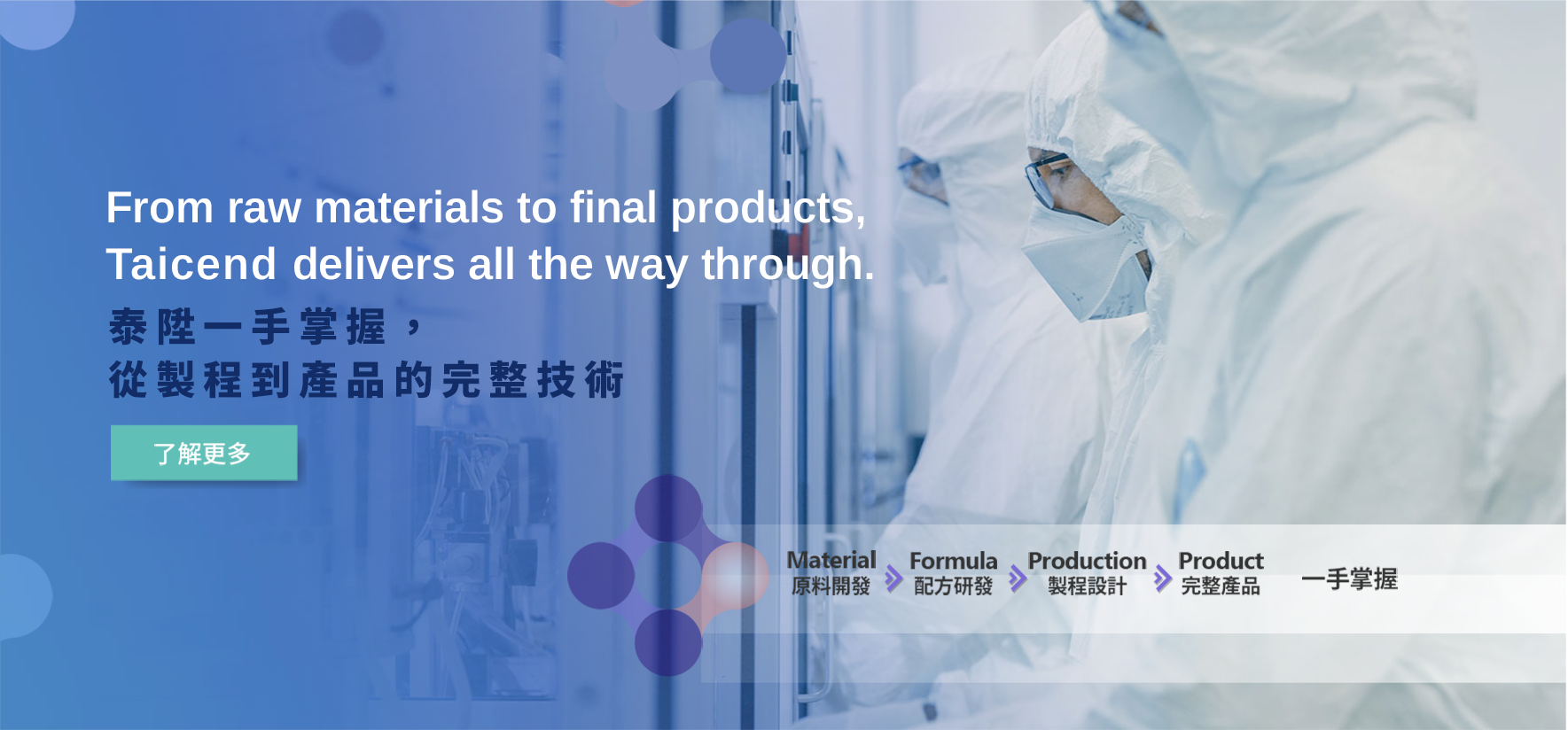 From raw materials to final products,
Taicend delivers all the way through.

泰陞一手掌握，
從製程到產品的完整技術

了解更多

Material
原料開發

Formula
配方研發

Production
製程設計

Product
完整產品

一手掌握